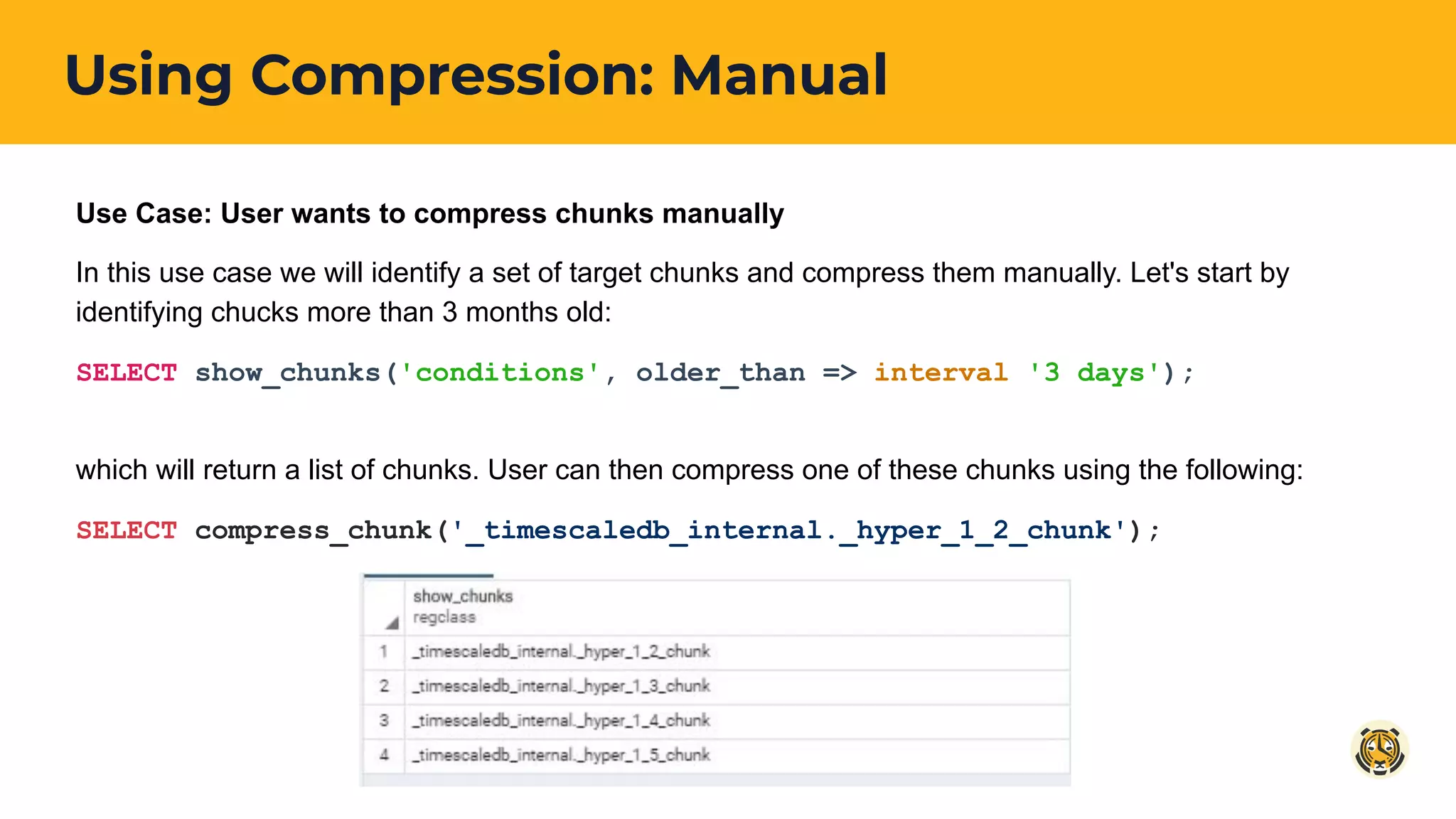 Using Compression: Manual

Use Case: User wants to compress chunks manually

In this use case we will identify a set of target chunks and compress them manually. Let's start by identifying chucks more than 3 months old:

SELECT show_chunks('conditions', older_than => interval '3 days');

which will return a list of chunks. User can then compress one of these chunks using the following:

SELECT compress_chunk('_timescaledb_internal._hyper_1_2_chunk');

| | show_chunks regclass |
|---|---|
| 1 | _timescaledb_internal._hyper_1_2_chunk |
| 2 | _timescaledb_internal._hyper_1_3_chunk |
| 3 | _timescaledb_internal._hyper_1_4_chunk |
| 4 | _timescaledb_internal._hyper_1_5_chunk |